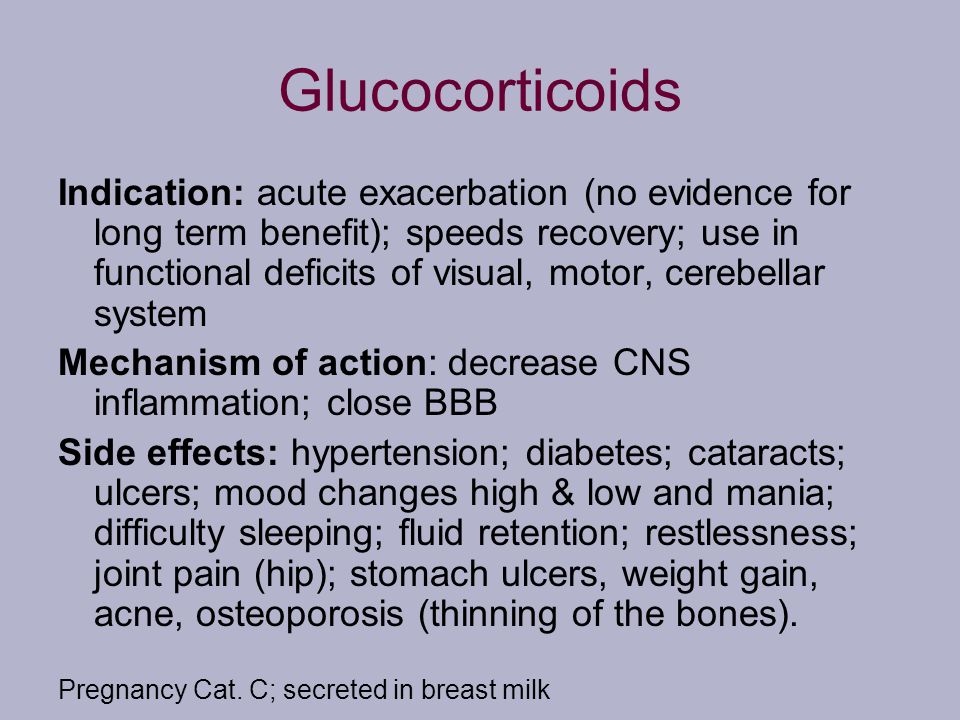 Glucocorticoids

Indication: acute exacerbation (no evidence for long term benefit); speeds recovery; use in functional deficits of visual, motor, cerebellar system

Mechanism of action: decrease CNS inflammation; close BBB

Side effects: hypertension; diabetes; cataracts; ulcers; mood changes high & low and mania; difficulty sleeping; fluid retention; restlessness; joint pain (hip); stomach ulcers, weight gain, acne, osteoporosis (thinning of the bones).

Pregnancy Cat. C; secreted in breast milk